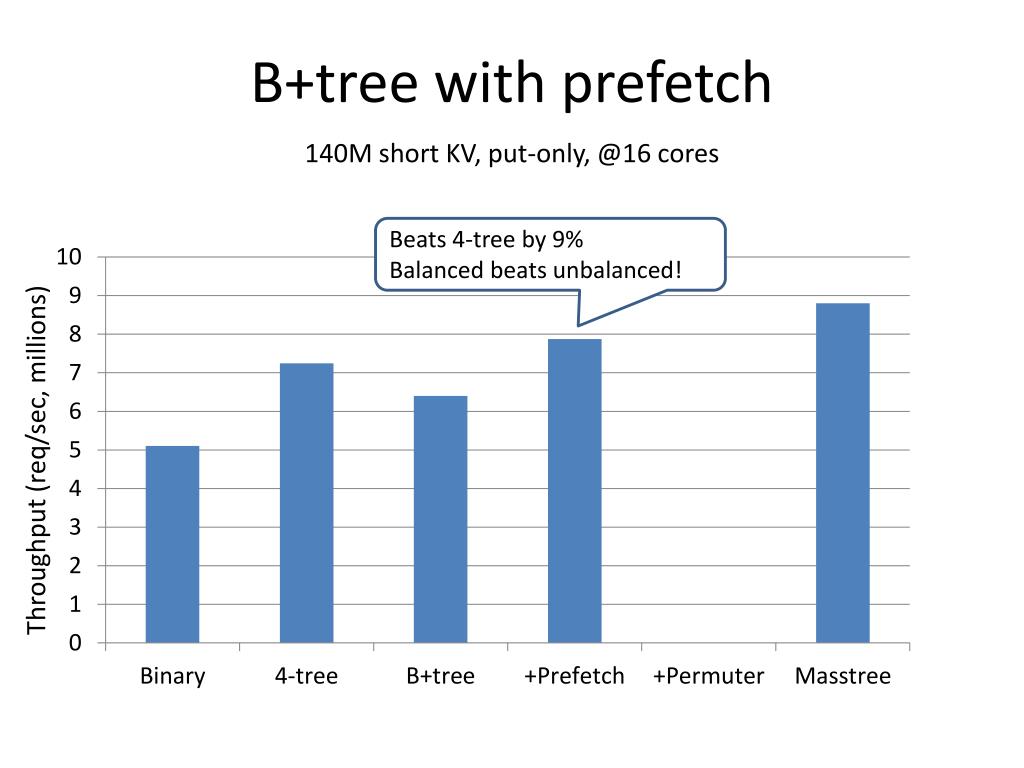 B+tree with prefetch

140M short KV, put-only, @16 cores

Beats 4-tree by 9%
Balanced beats unbalanced!

Throughput (req/sec, millions)

10
9
8
7
6
5
4
3
2
1
0

Binary
4-tree
B+tree
+Prefetch
+Permuter
Masstree